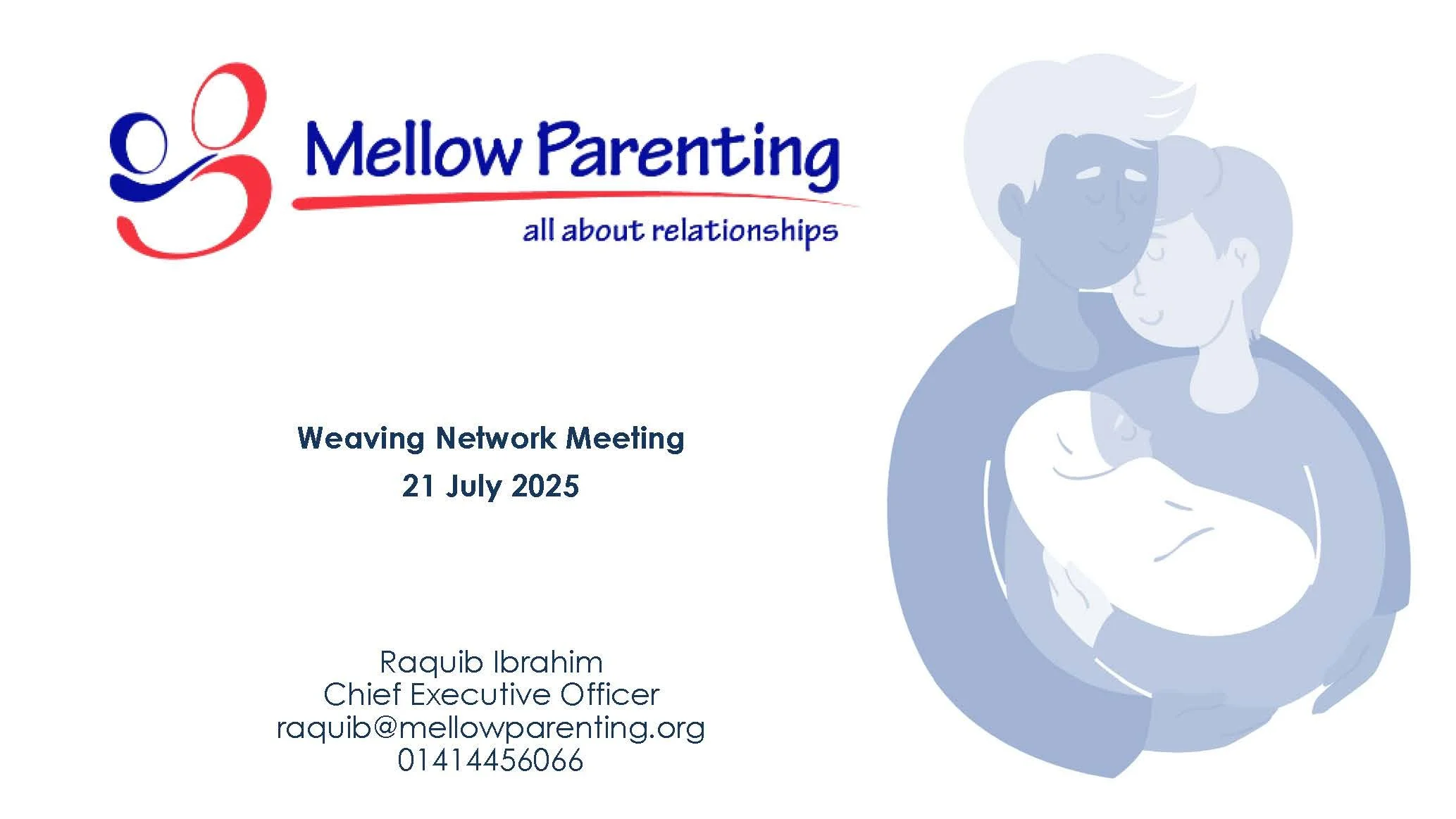 Mellow Parenting
all about relationships

Weaving Network Meeting
21 July 2025

Raquib Ibrahim
Chief Executive Officer
raquib@mellowparenting.org
01414456066